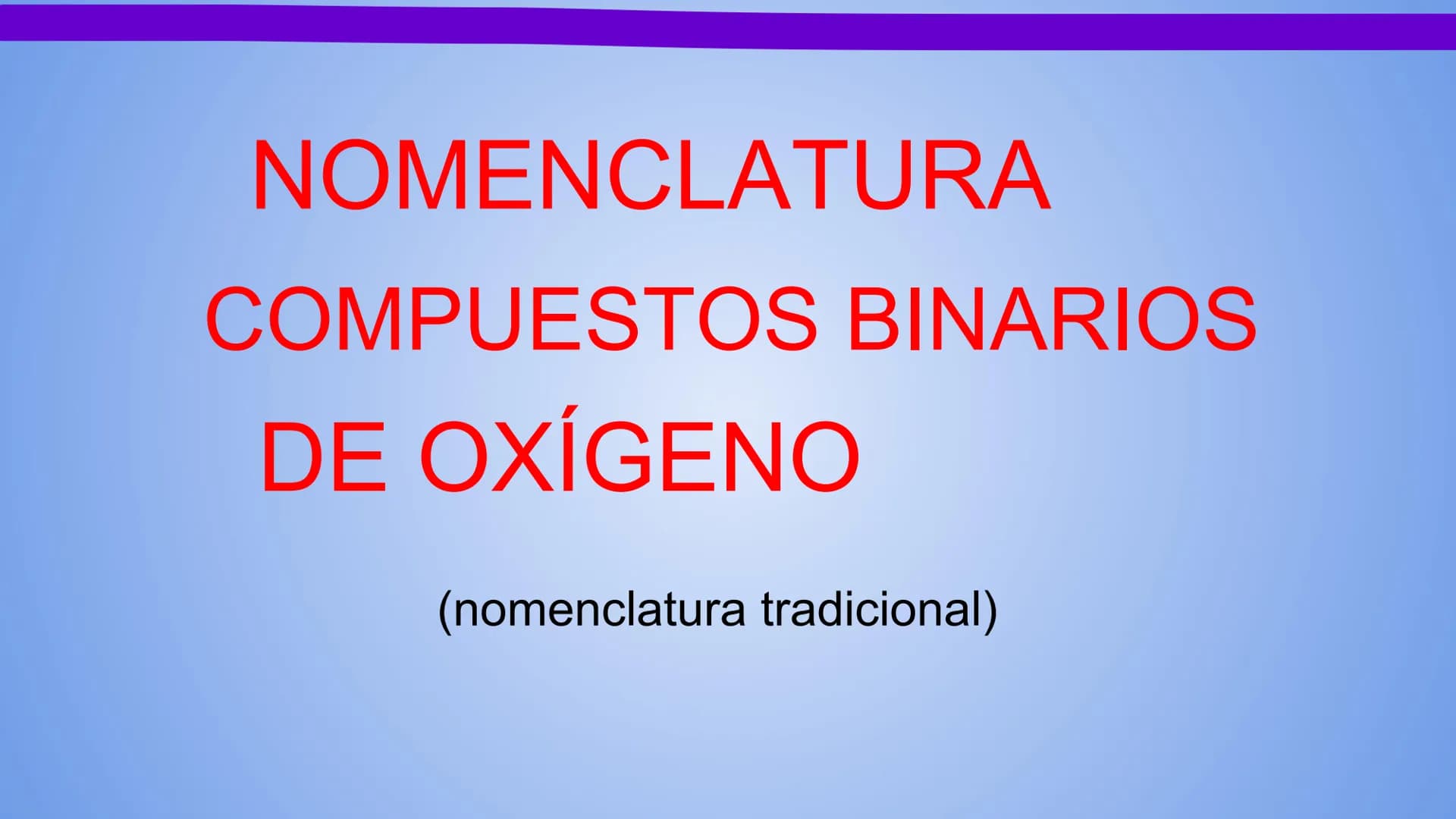 NOMENCLATURA
COMPUESTOS BINARIOS
DE OXÍGENO

(nomenclatura tradicional)